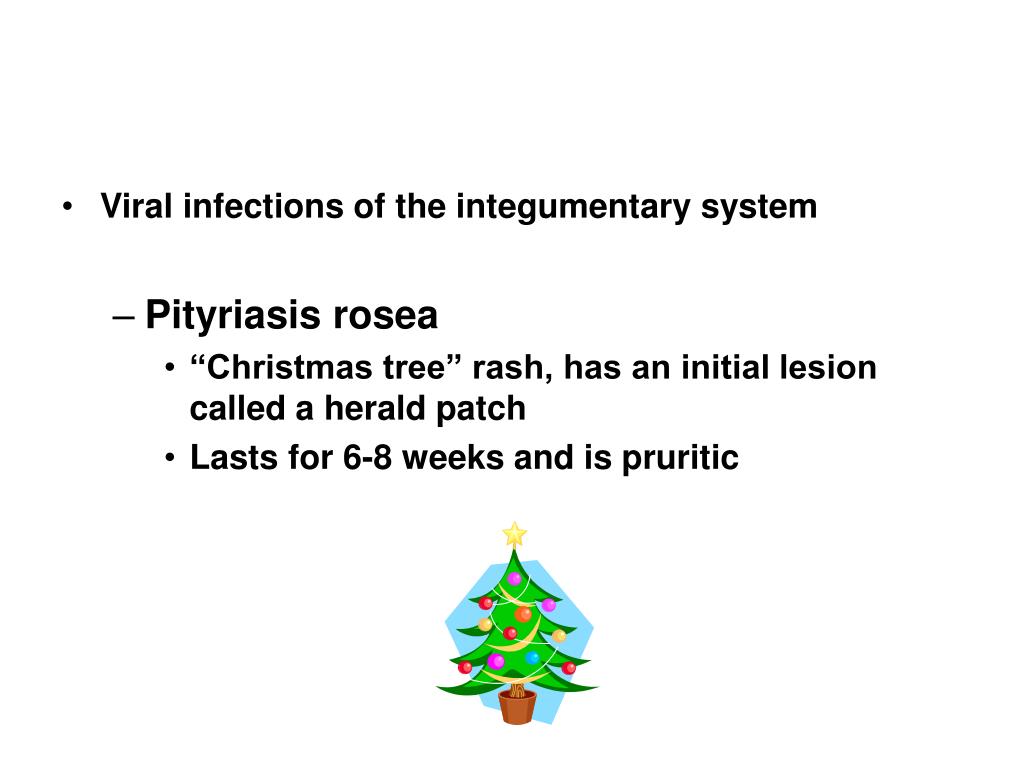 • Viral infections of the integumentary system

– Pityriasis rosea

• “Christmas tree” rash, has an initial lesion called a herald patch

• Lasts for 6-8 weeks and is pruritic